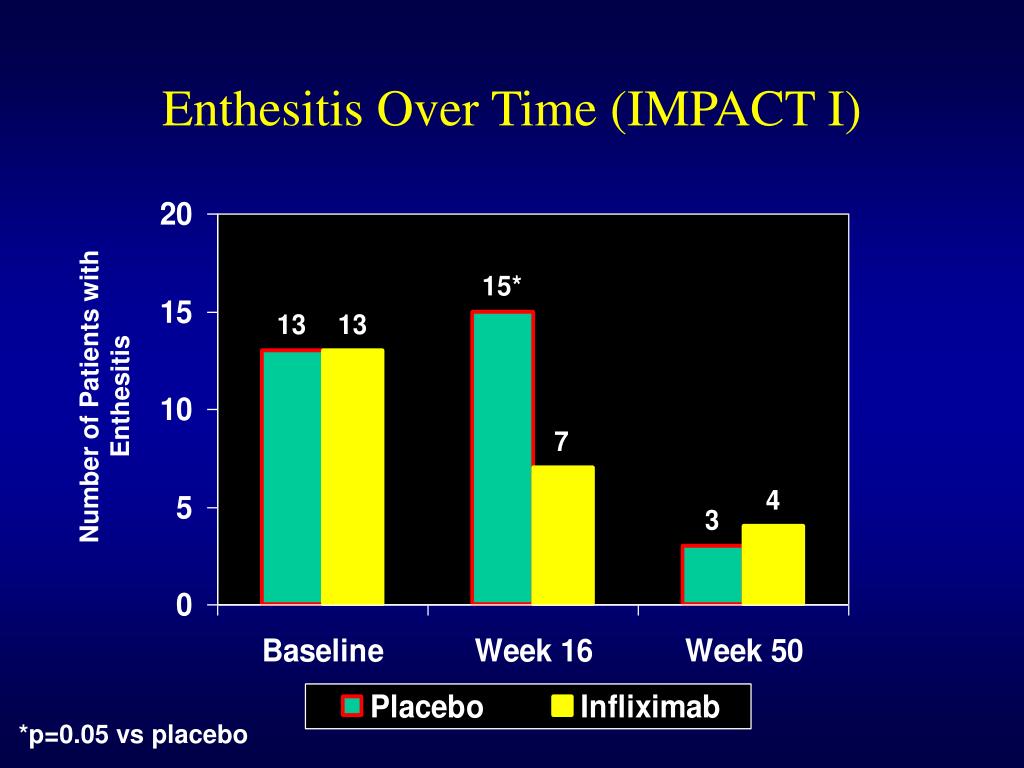 Enthesitis Over Time (IMPACT I)

Number of Patients with Enthesitis

20
15
10
5
0

13 13
15*
7
3 4

Baseline
Week 16
Week 50

Placebo
Infliximab

*p=0.05 vs placebo